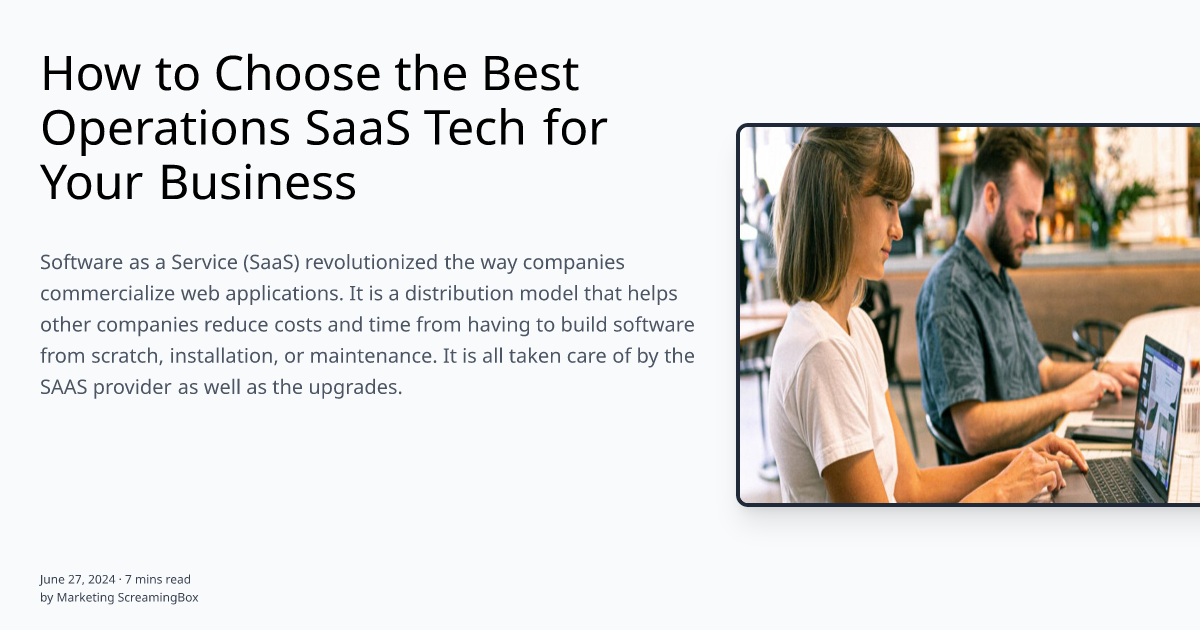 How to Choose the Best Operations SaaS Tech for Your Business

Software as a Service (SaaS) revolutionized the way companies commercialize web applications. It is a distribution model that helps other companies reduce costs and time from having to build software from scratch, installation, or maintenance. It is all taken care of by the SAAS provider as well as the upgrades.

June 27, 2024 · 7 mins read
by Marketing ScreamingBox